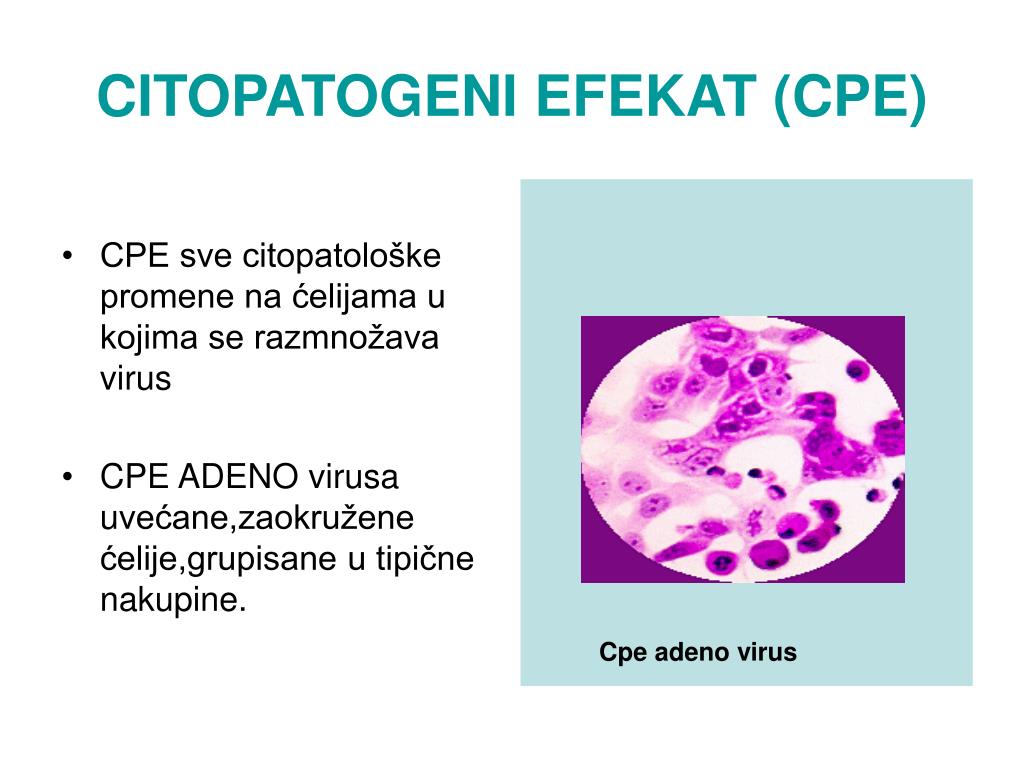 CITOPATOGENI EFEKAT (CPE)

• CPE sve citopatološke promene na ćelijama u kojima se razmnožava virus

• CPE ADENO virusa uvećane,zaokružene ćelije,grupisane u tipične nakupine.

Cpe adeno virus